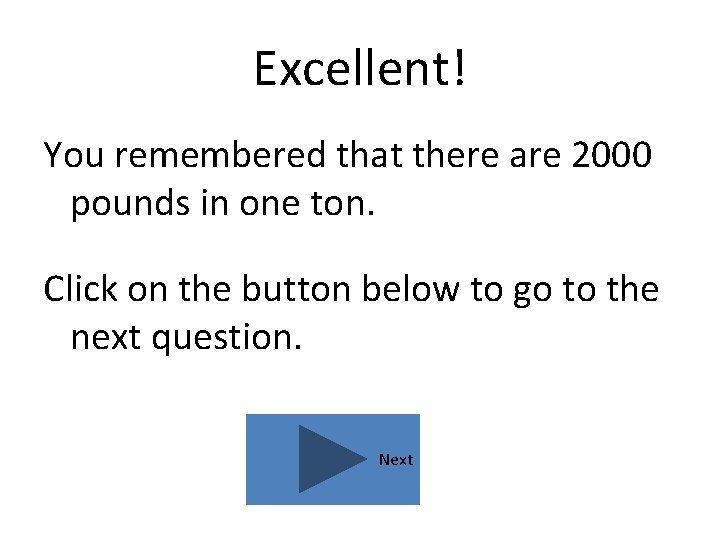 Excellent!

You remembered that there are 2000 pounds in one ton.

Click on the button below to go to the next question.

Next